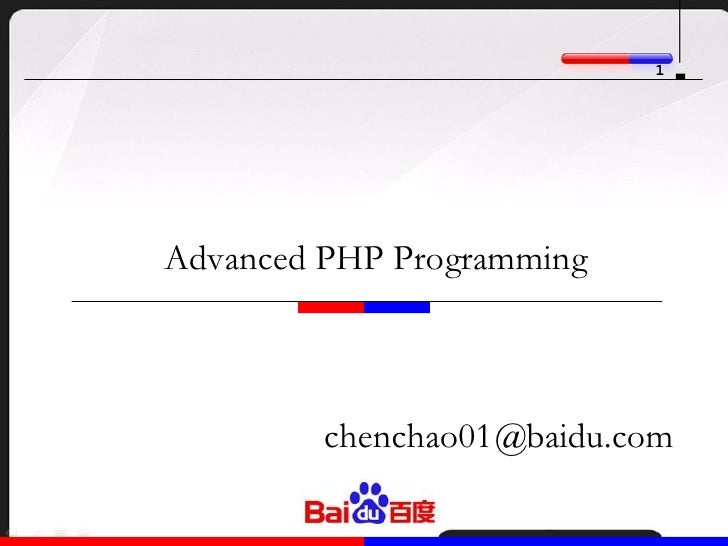 1

Advanced PHP Programming

chenchao01@baidu.com

Baidu百度